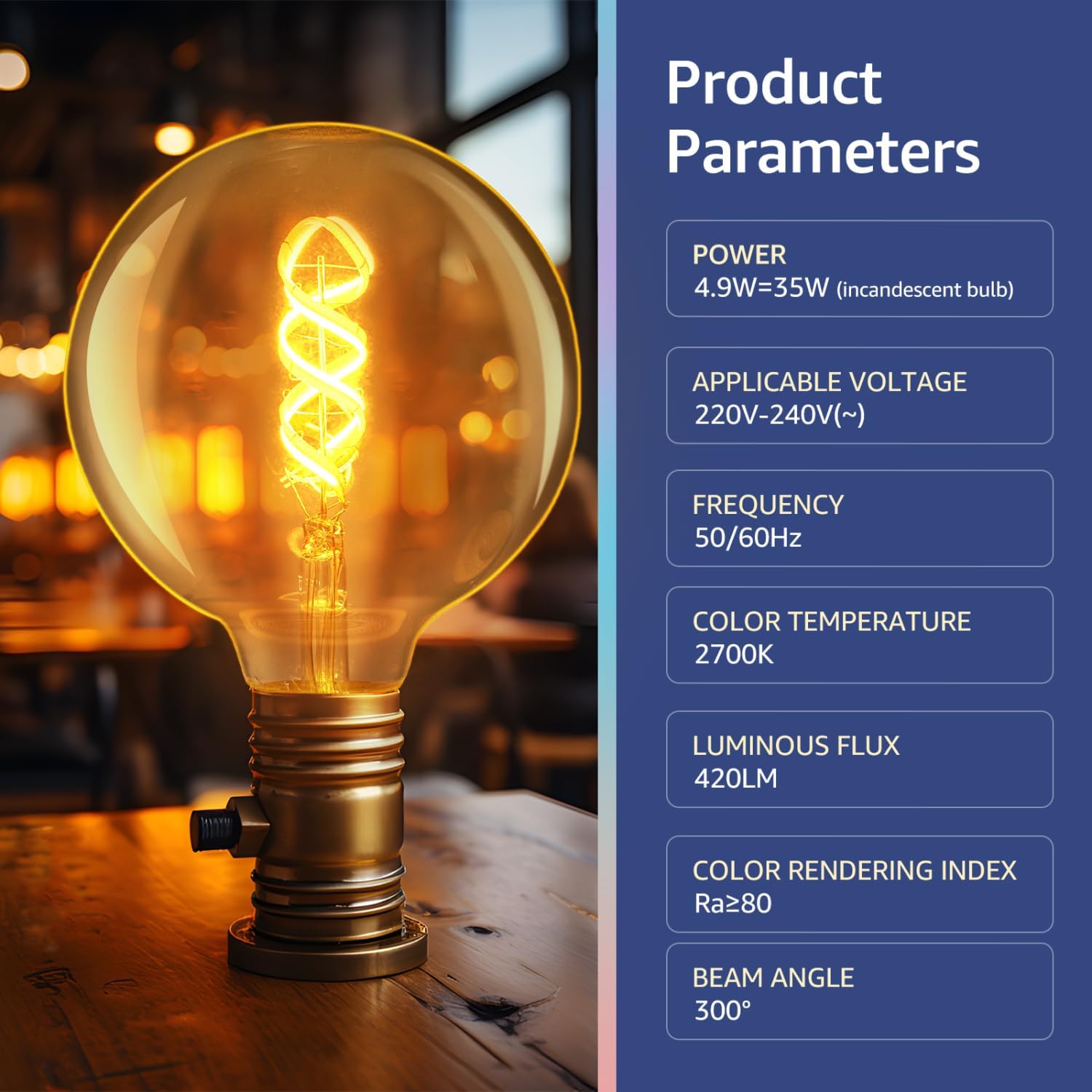 Product Parameters

POWER
4.9W=35W (incandescent bulb)

APPLICABLE VOLTAGE
220V-240V(~)

FREQUENCY
50/60Hz

COLOR TEMPERATURE
2700K

LUMINOUS FLUX
420LM

COLOR RENDERING INDEX
Ra≥80

BEAM ANGLE
300°